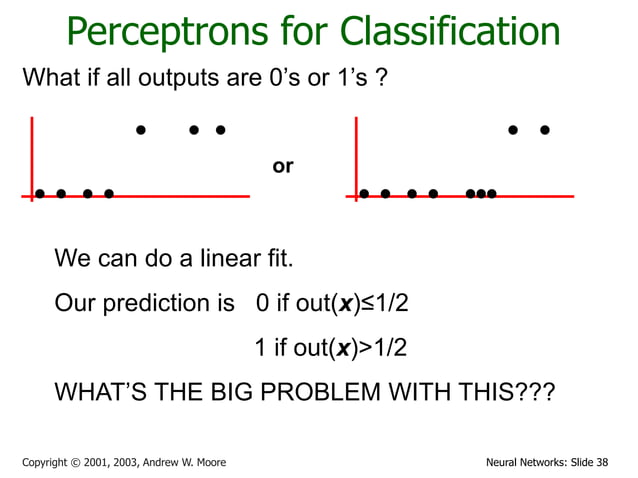 Perceptrons for Classification

What if all outputs are 0's or 1's ?

or

We can do a linear fit.

Our prediction is 0 if out($\boldsymbol{x}$)≤1/2

1 if out($\boldsymbol{x}$)>1/2

WHAT'S THE BIG PROBLEM WITH THIS???

Copyright © 2001, 2003, Andrew W. Moore

Neural Networks: Slide 38